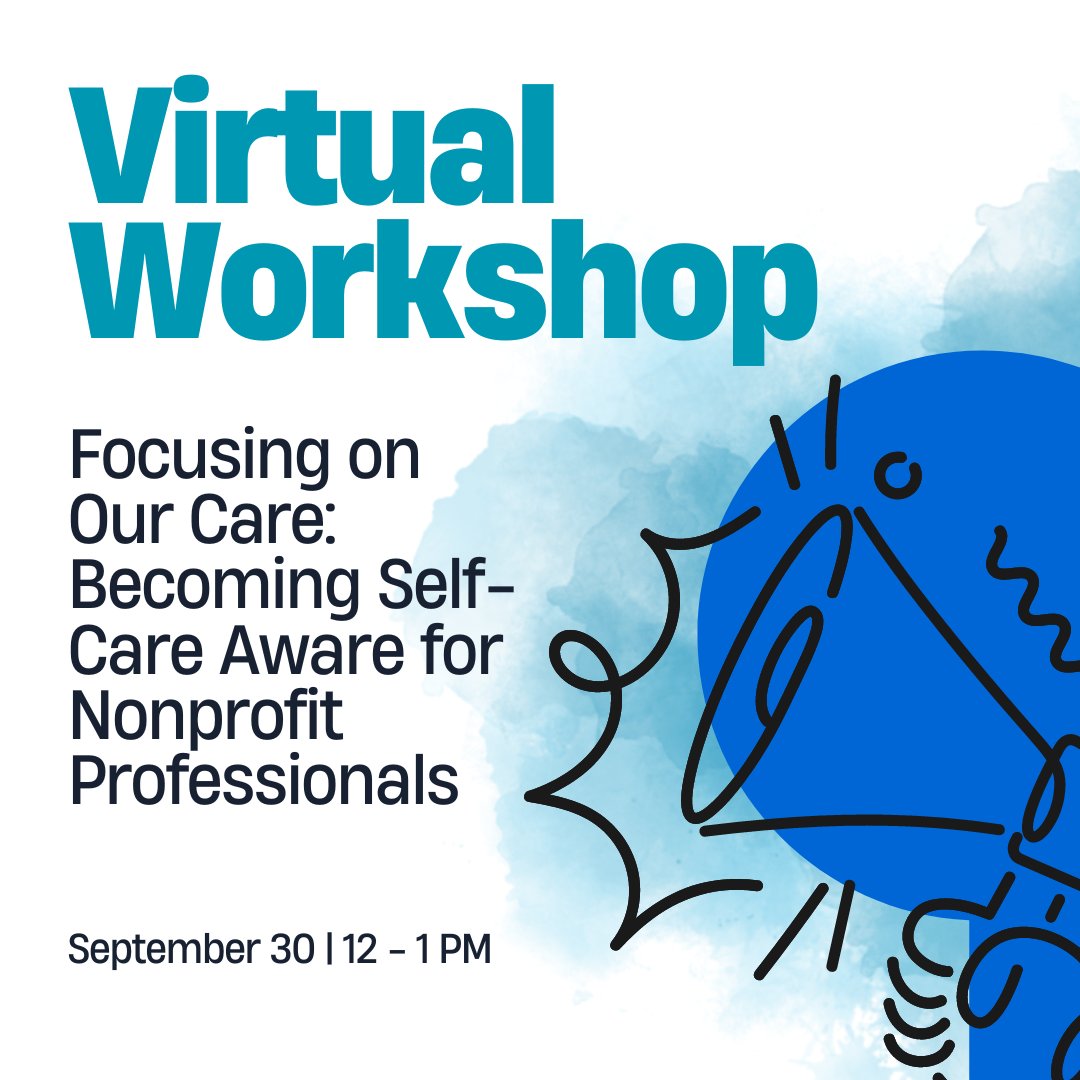 Virtual Workshop

Focusing on Our Care: Becoming Self-Care Aware for Nonprofit Professionals

September 30 | 12 - 1 PM